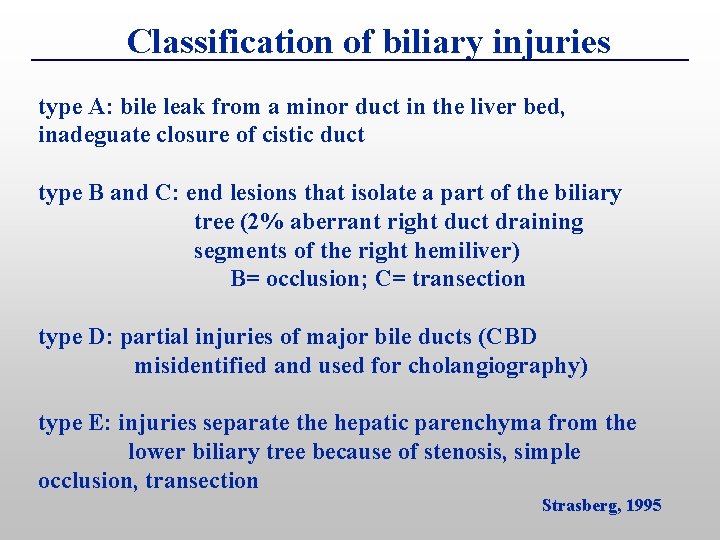 Classification of biliary injuries

type A: bile leak from a minor duct in the liver bed, inadeguate closure of cistic duct

type B and C: end lesions that isolate a part of the biliary tree (2% aberrant right duct draining segments of the right hemiliver)
B= occlusion; C= transection

type D: partial injuries of major bile ducts (CBD misidentified and used for cholangiography)

type E: injuries separate the hepatic parenchyma from the lower biliary tree because of stenosis, simple occlusion, transection

Strasberg, 1995